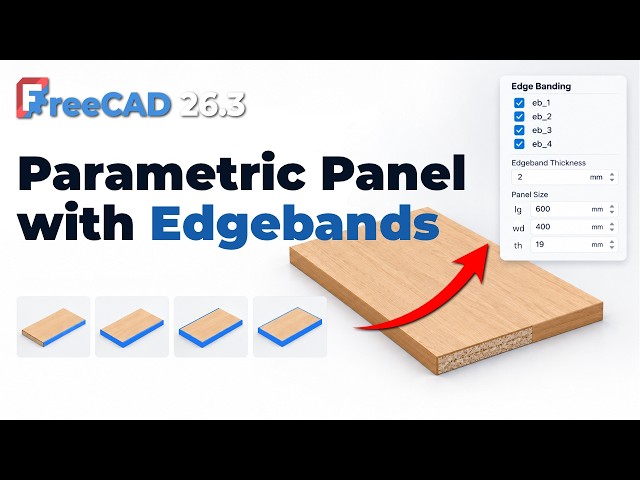 FreeCAD 26.3

Parametric Panel with Edgebands

Edge Banding
eb_1
eb_2
eb_3
eb_4

Edgeband Thickness
2 mm

Panel Size
lg 600 mm
wd 400 mm
th 19 mm